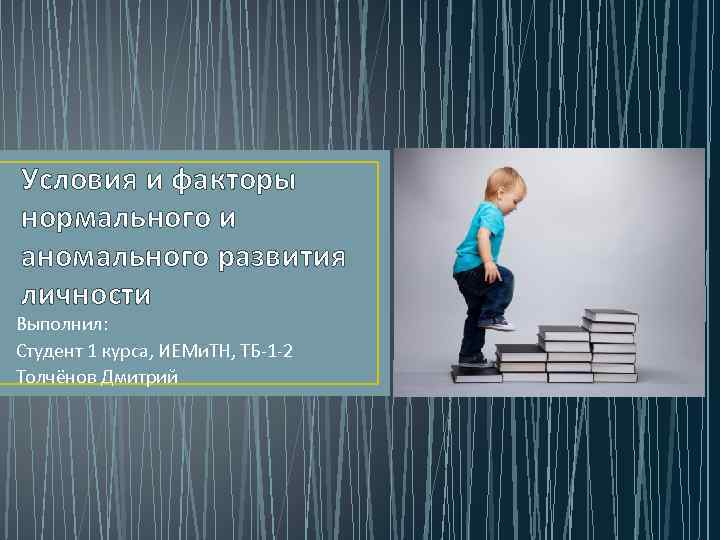 Условия и факторы нормального и аномального развития личности

Выполнил:
Студент 1 курса, ИЕМиТН, ТБ-1-2
Толчёнов Дмитрий